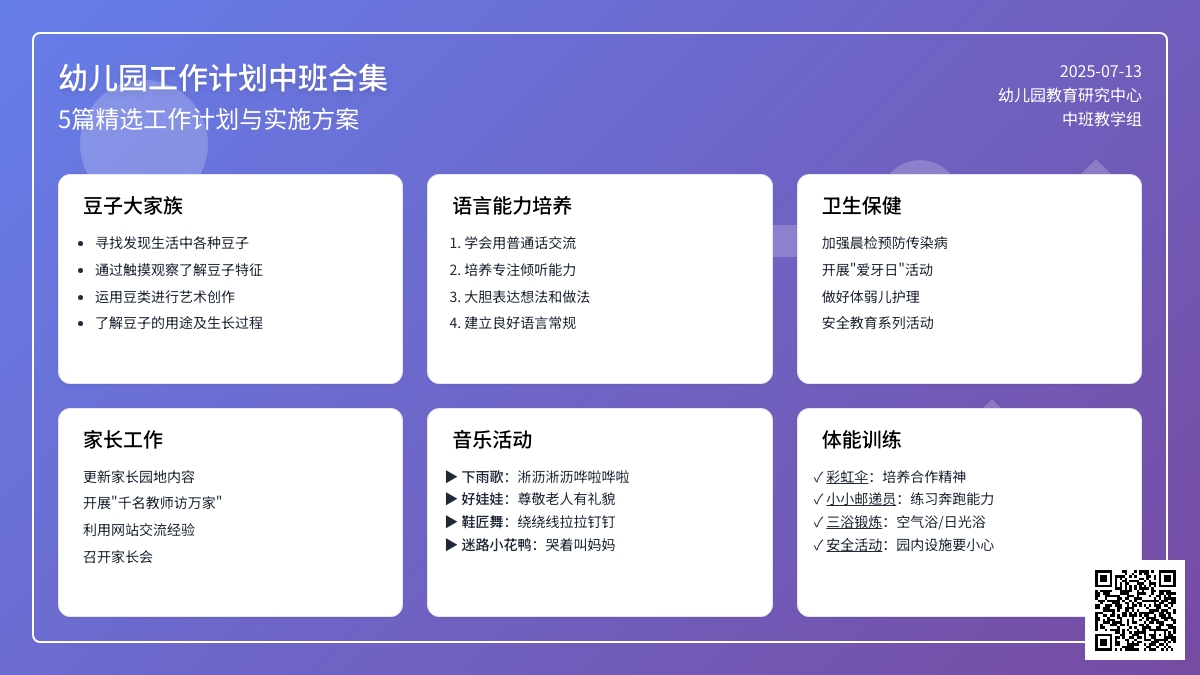 幼儿园工作计划中班合集
5篇精选工作计划与实施方案

2025-07-13
幼儿园教育研究中心
中班教学组

豆子大家族
- 寻找发现生活中各种豆子
- 通过触摸观察了解豆子特征
- 运用豆类进行艺术创作
- 了解豆子的用途及生长过程

语言能力培养
1. 学会用普通话交流
2. 培养专注倾听能力
3. 大胆表达想法和做法
4. 建立良好语言常规

卫生保健
加强晨检预防传染病
开展"爱牙日"活动
做好体弱儿护理
安全教育系列活动

家长工作
更新家长园地内容
开展"千名教师访万家"
利用网站交流经验
召开家长会

音乐活动
▶ 下雨歌：淅沥淅沥哗啦哗啦
▶ 好娃娃：尊敬老人有礼貌
▶ 鞋匠舞：绕绕线拉拉钉钉
▶ 迷路小花鸭：哭着叫妈妈

体能训练
✓ 彩虹伞：培养合作精神
✓ 小小邮递员：练习奔跑能力
✓ 三浴锻炼：空气浴/日光浴
✓ 安全活动：园内设施要小心